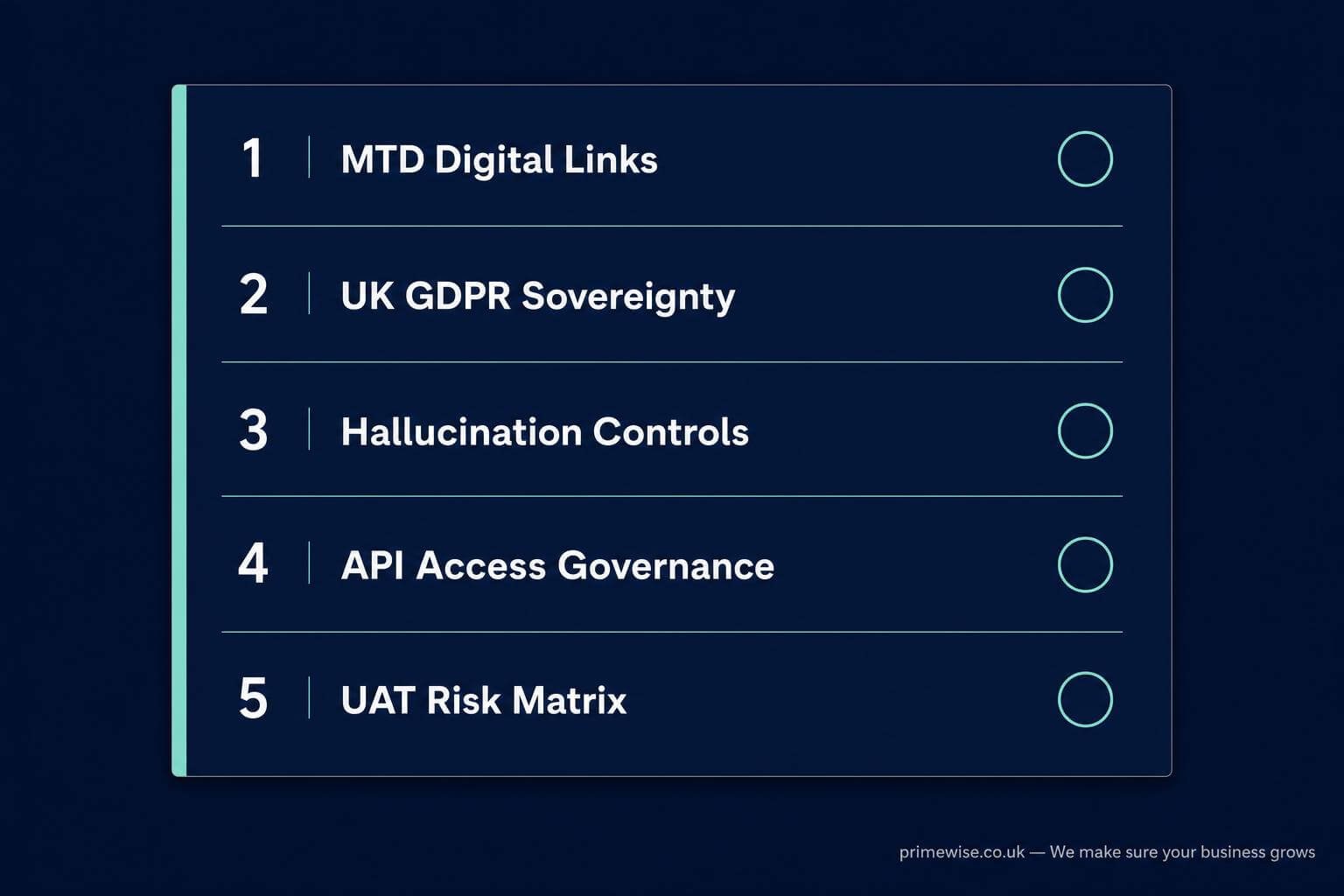 1 MTD Digital Links

2 UK GDPR Sovereignty

3 Hallucination Controls

4 API Access Governance

5 UAT Risk Matrix

primewise.co.uk — We make sure your business grows